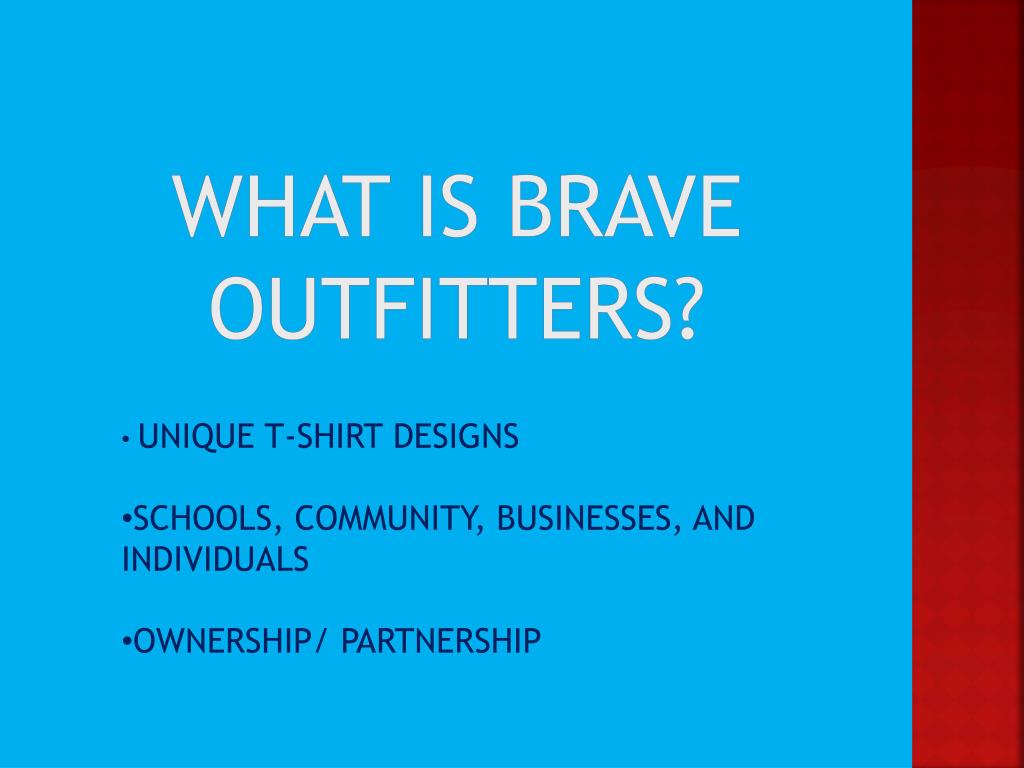 WHAT IS BRAVE OUTFITTERS?

• UNIQUE T-SHIRT DESIGNS

•SCHOOLS, COMMUNITY, BUSINESSES, AND INDIVIDUALS

•OWNERSHIP/ PARTNERSHIP